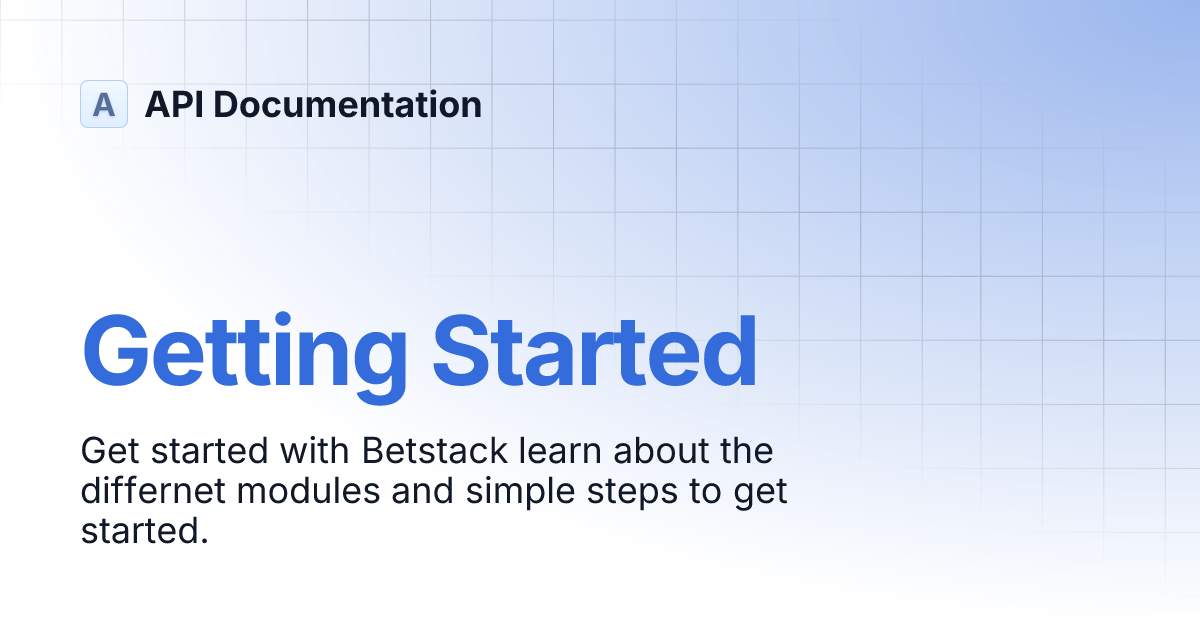 A API Documentation

Getting Started

Get started with Betstack learn about the differnet modules and simple steps to get started.